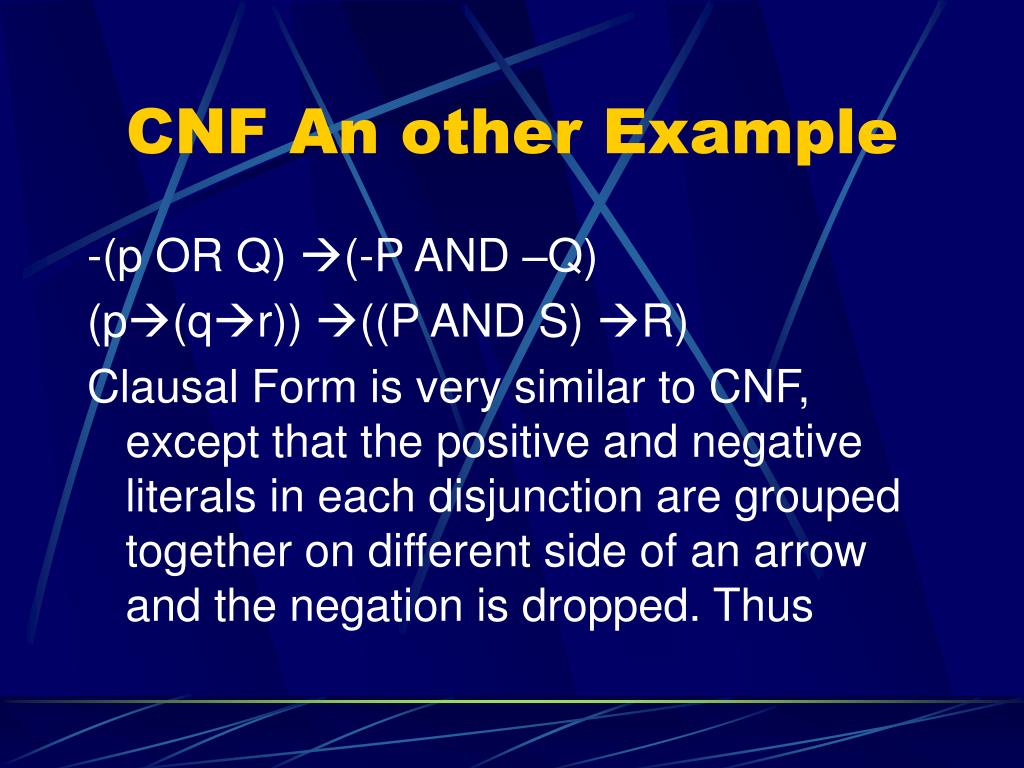 CNF An other Example

-(p OR Q) →(-P AND –Q)

(p→(q→r)) →((P AND S) →R)

Clausal Form is very similar to CNF, except that the positive and negative literals in each disjunction are grouped together on different side of an arrow and the negation is dropped. Thus